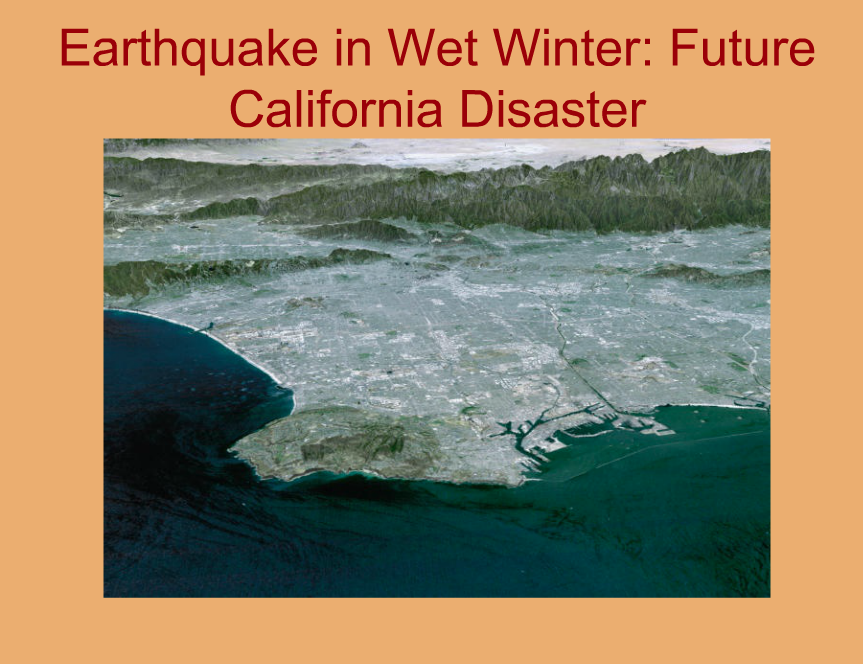 Earthquake in Wet Winter: Future California Disaster